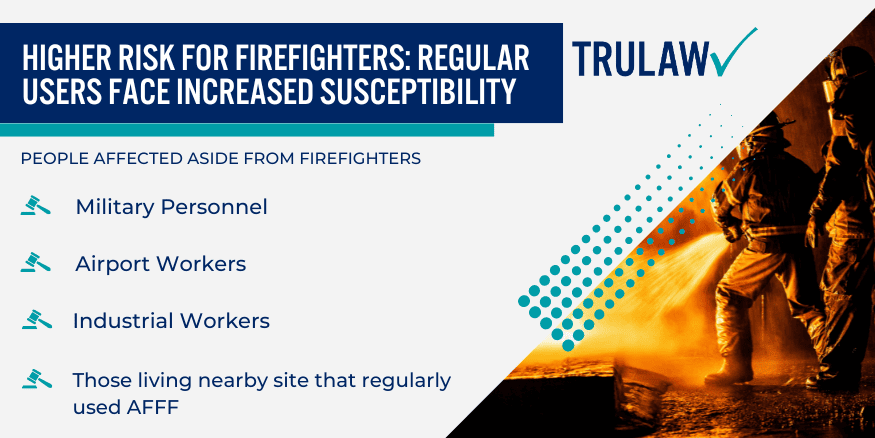 HIGHER RISK FOR FIREFIGHTERS: REGULAR USERS FACE INCREASED SUSCEPTIBILITY

TRULAW

PEOPLE AFFECTED ASIDE FROM FIREFIGHTERS

Military Personnel

Airport Workers

Industrial Workers

Those living nearby site that regularly used AFFF